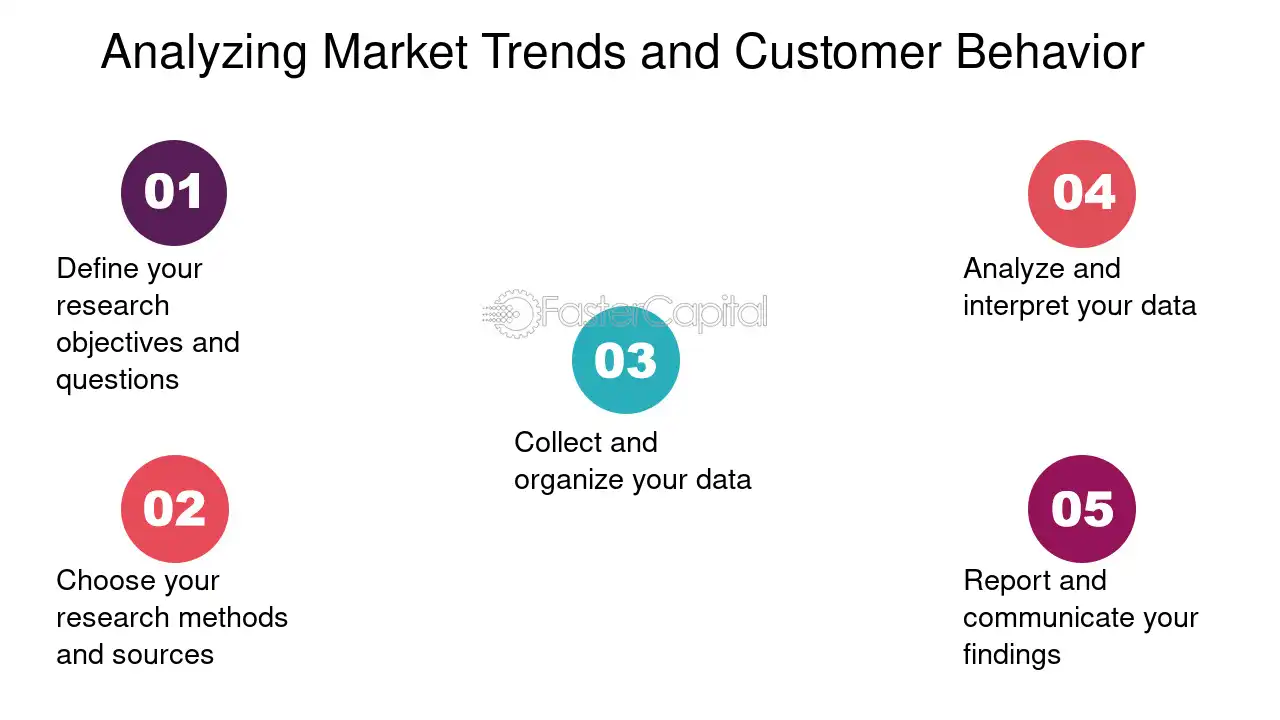 Analyzing Market Trends and Customer Behavior

01

Define your research objectives and questions

02

Choose your research methods and sources

03

Collect and organize your data

04

Analyze and interpret your data

05

Report and communicate your findings

FasterCapital